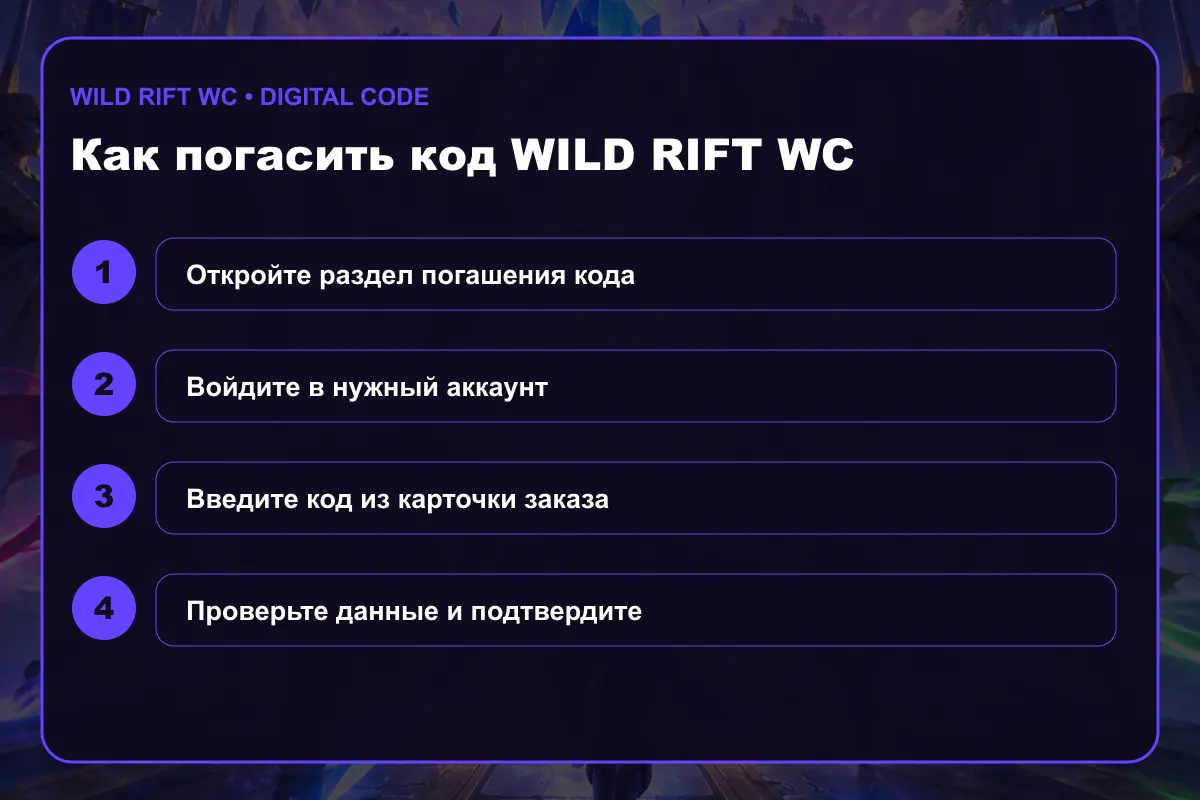 WILD RIFT WC • DIGITAL CODE

Как погасить код WILD RIFT WC

1
Откройте раздел погашения кода

2
Войдите в нужный аккаунт

3
Введите код из карточки заказа

4
Проверьте данные и подтвердите